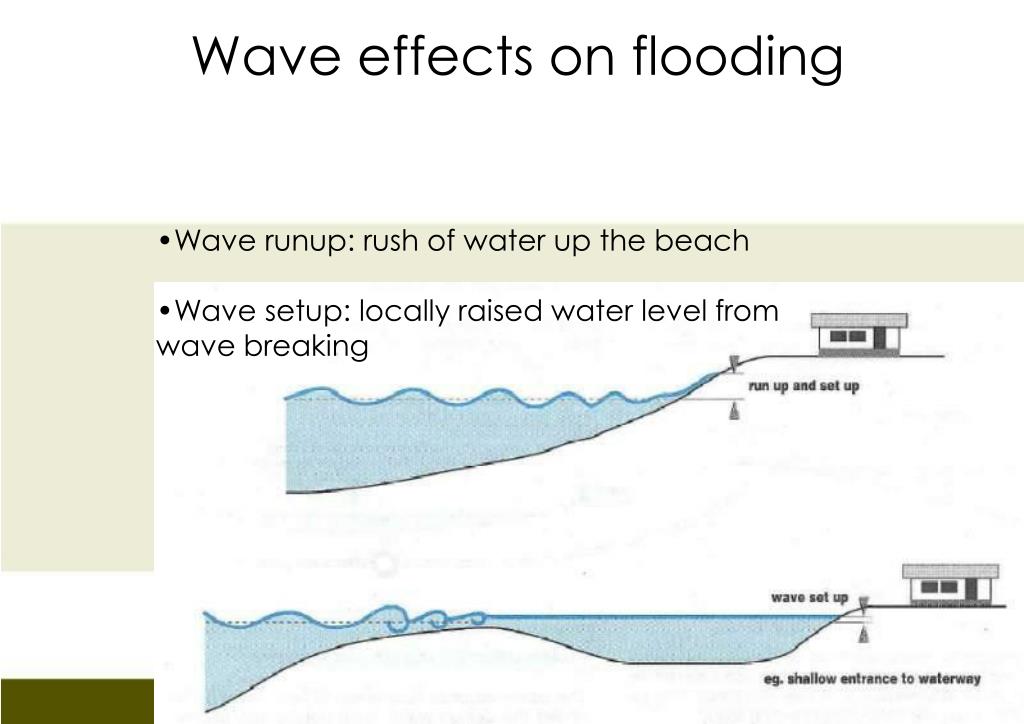 Wave effects on flooding

•Wave runup: rush of water up the beach

•Wave setup: locally raised water level from wave breaking

run up and set up

wave set up

eg. shallow entrance to waterway